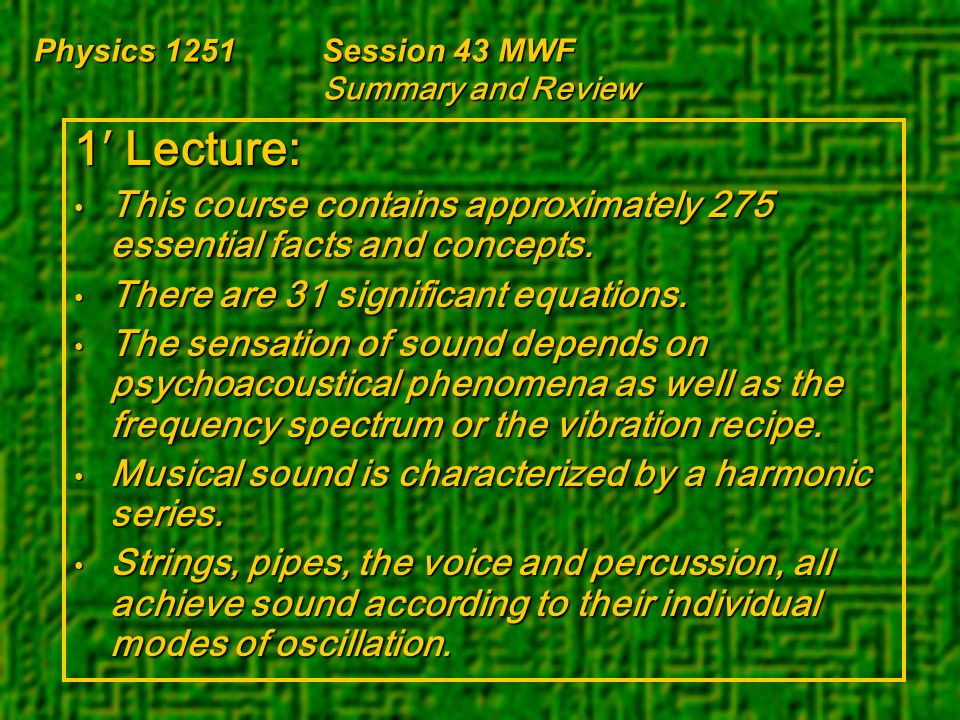 Physics 1251 Session 43 MWF
Summary and Review

1′ Lecture:

• This course contains approximately 275 essential facts and concepts.
• There are 31 significant equations.
• The sensation of sound depends on psychoacoustical phenomena as well as the frequency spectrum or the vibration recipe.
• Musical sound is characterized by a harmonic series.
• Strings, pipes, the voice and percussion, all achieve sound according to their individual modes of oscillation.